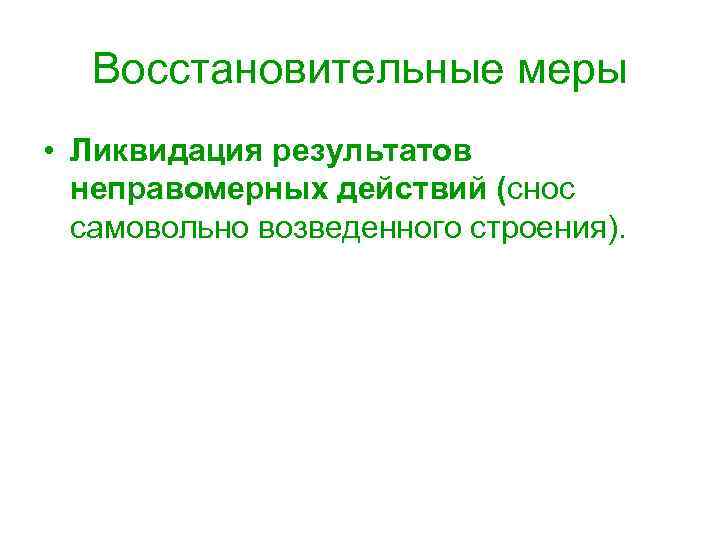 Восстановительные меры

• Ликвидация результатов неправомерных действий (снос самовольно возведенного строения).